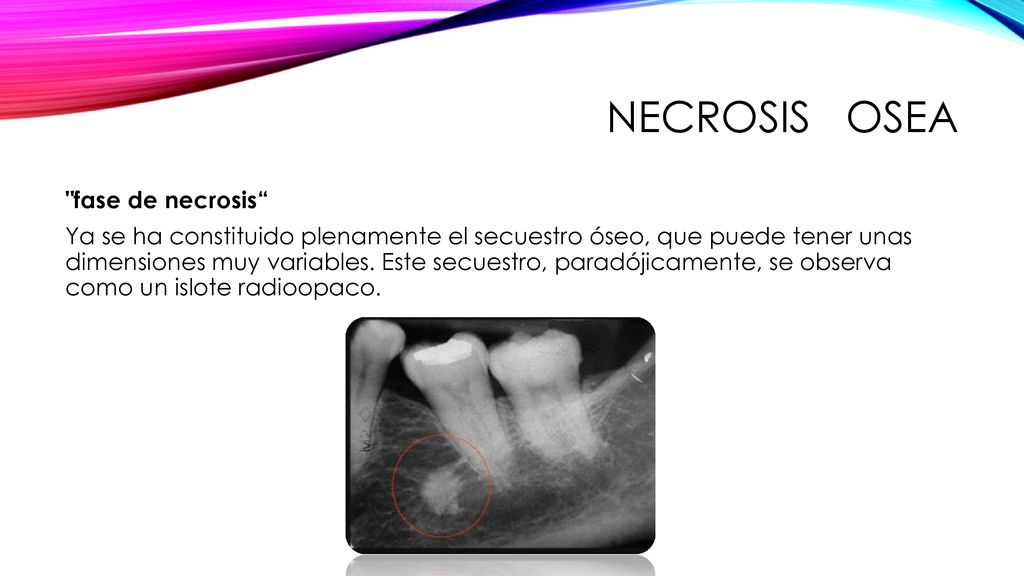 NECROSIS OSEA

"fase de necrosis“

Ya se ha constituido plenamente el secuestro óseo, que puede tener unas dimensiones muy variables. Este secuestro, paradójicamente, se observa como un islote radioopaco.